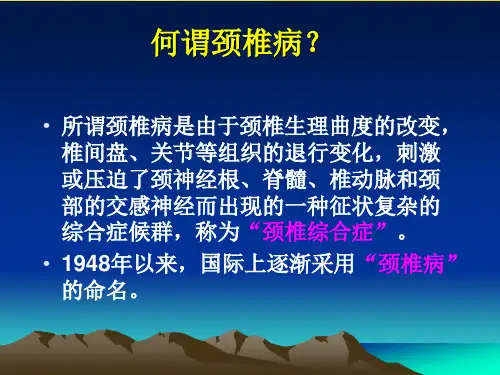 何谓颈椎病？

• 所谓颈椎病是由于颈椎生理曲度的改变，椎间盘、关节等组织的退行变化，刺激或压迫了颈神经根、脊髓、椎动脉和颈部的交感神经而出现的一种征状复杂的综合症候群，称为“颈椎综合症”。

• 1948年以来，国际上逐渐采用“颈椎病”的命名。